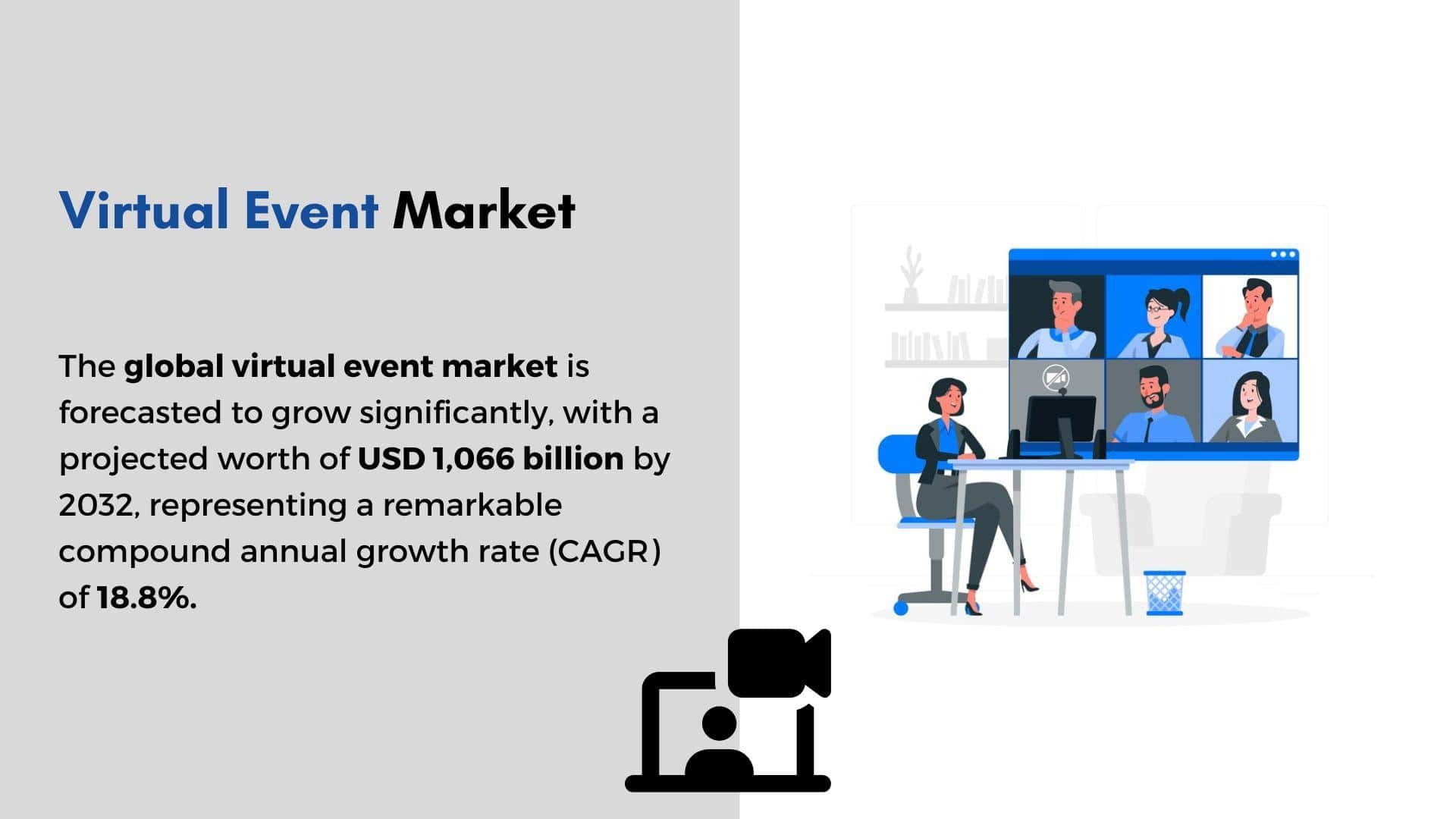 Virtual Event Market

The global virtual event market is forecasted to grow significantly, with a projected worth of USD 1,066 billion by 2032, representing a remarkable compound annual growth rate (CAGR) of 18.8%.